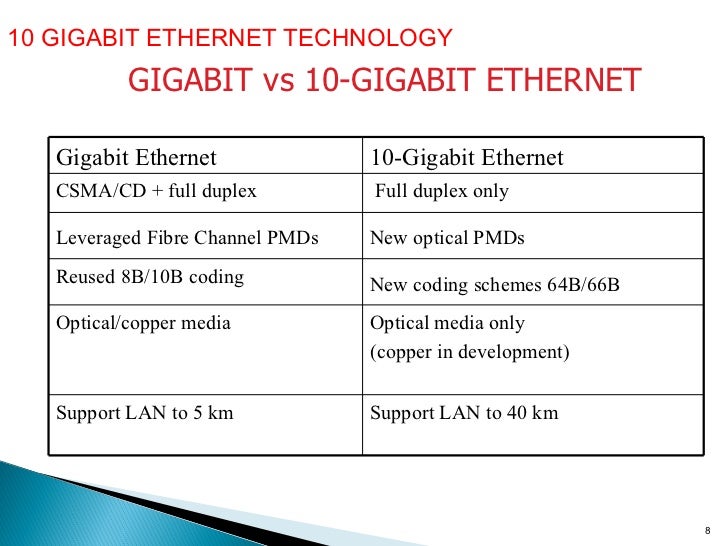 10 GIGABIT ETHERNET TECHNOLOGY

GIGABIT vs 10-GIGABIT ETHERNET

| Gigabit Ethernet | 10-Gigabit Ethernet |
|---|---|
| CSMA/CD + full duplex | Full duplex only |
| Leveraged Fibre Channel PMDs | New optical PMDs |
| Reused 8B/10B coding | New coding schemes 64B/66B |
| Optical/copper media | Optical media only (copper in development) |
| Support LAN to 5 km | Support LAN to 40 km |

8